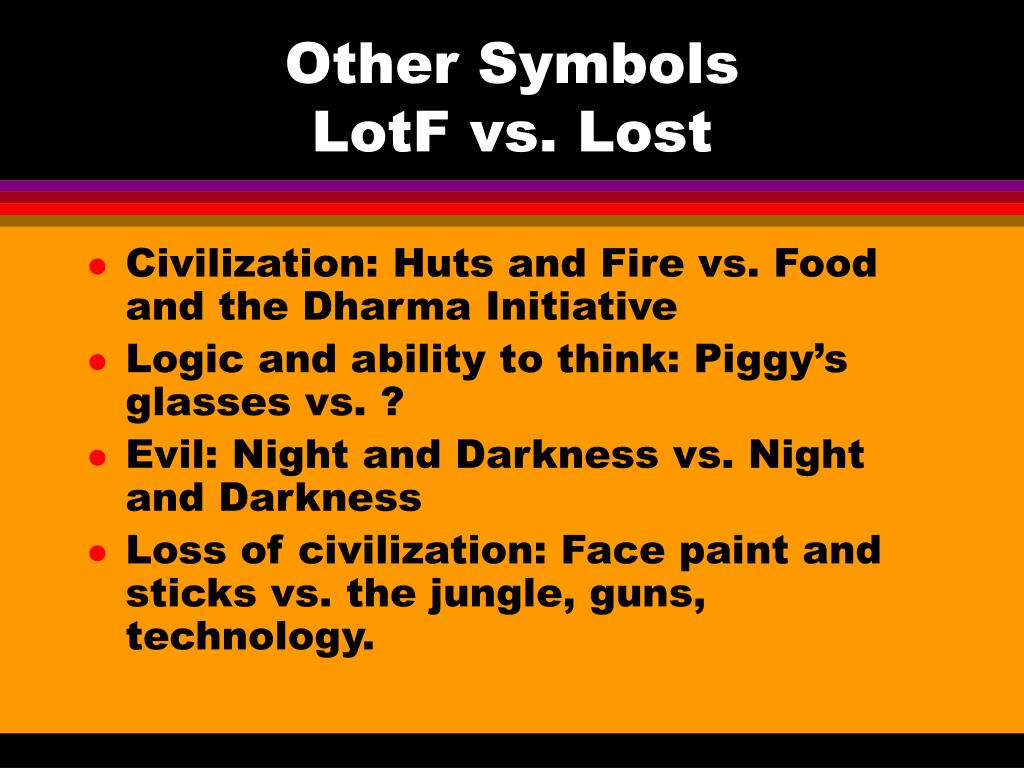 Other Symbols
LotF vs. Lost

- Civilization: Huts and Fire vs. Food and the Dharma Initiative
- Logic and ability to think: Piggy’s glasses vs. ?
- Evil: Night and Darkness vs. Night and Darkness
- Loss of civilization: Face paint and sticks vs. the jungle, guns, technology.